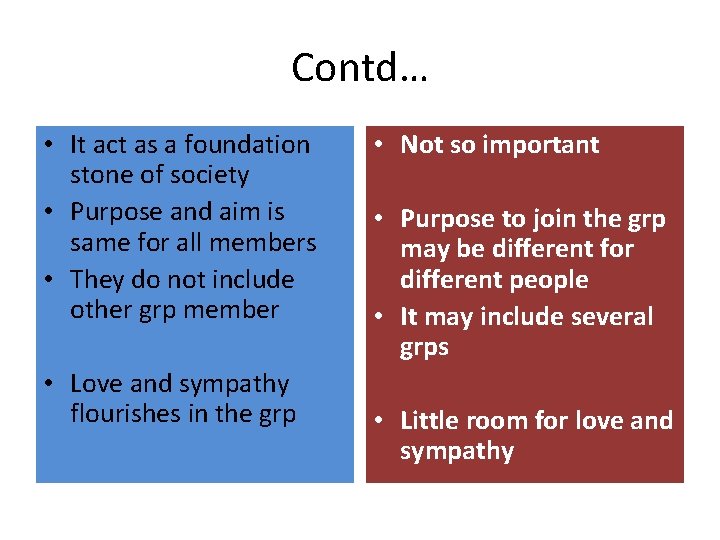 Contd…

• It act as a foundation stone of society
• Purpose and aim is same for all members
• They do not include other grp member

• Love and sympathy flourishes in the grp

• Not so important

• Purpose to join the grp may be different for different people
• It may include several grps

• Little room for love and sympathy